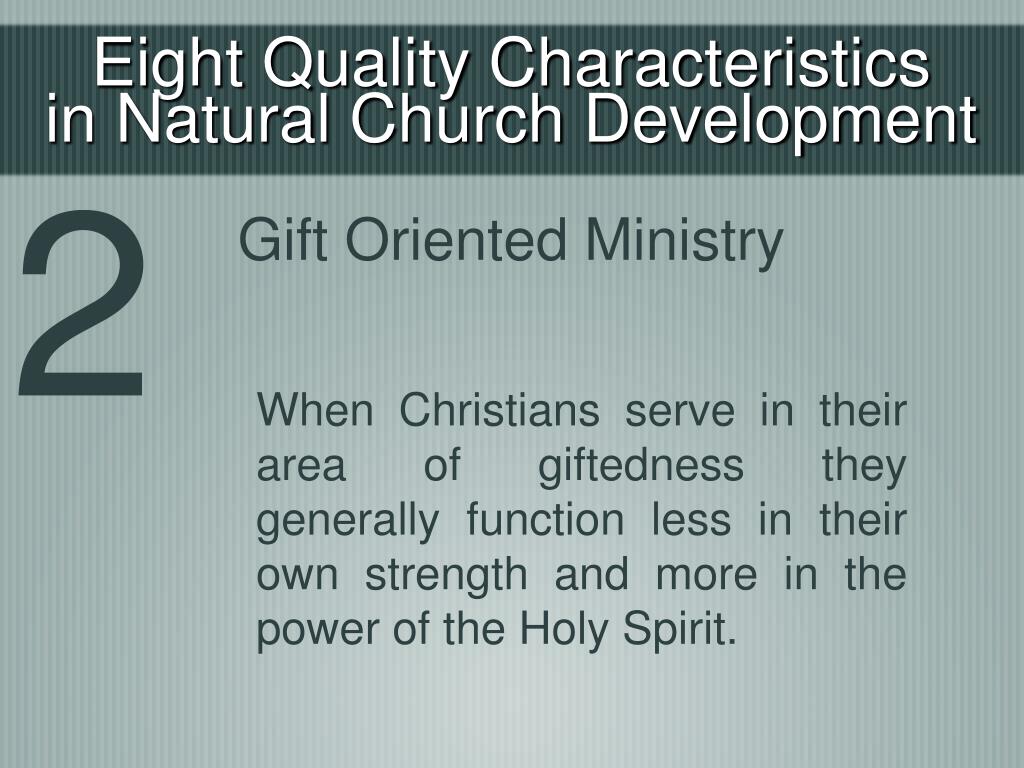 Eight Quality Characteristics in Natural Church Development

2

Gift Oriented Ministry

When Christians serve in their area of giftedness they generally function less in their own strength and more in the power of the Holy Spirit.